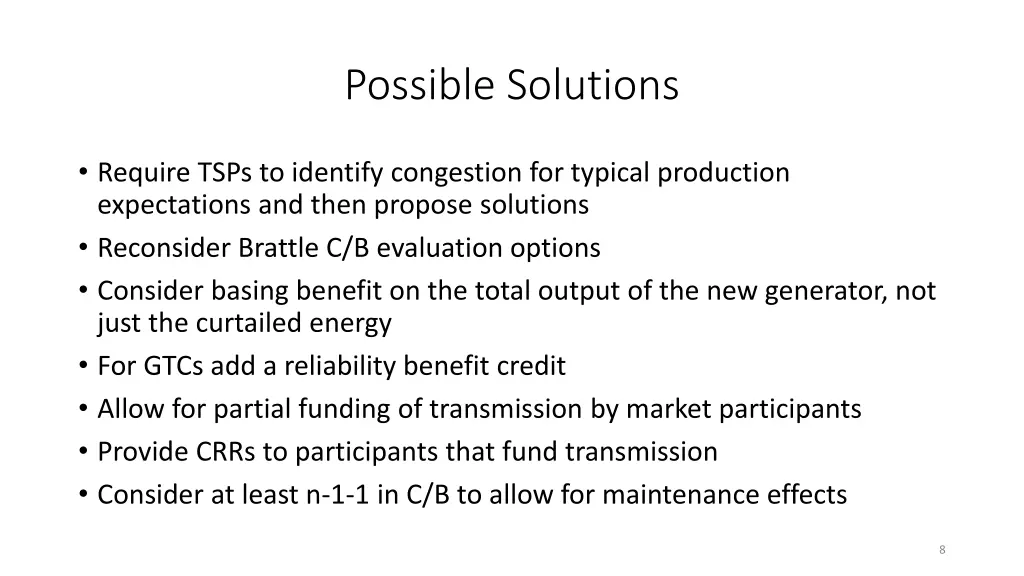 Possible Solutions

• Require TSPs to identify congestion for typical production expectations and then propose solutions
• Reconsider Brattle C/B evaluation options
• Consider basing benefit on the total output of the new generator, not just the curtailed energy
• For GTCs add a reliability benefit credit
• Allow for partial funding of transmission by market participants
• Provide CRRs to participants that fund transmission
• Consider at least n-1-1 in C/B to allow for maintenance effects

8